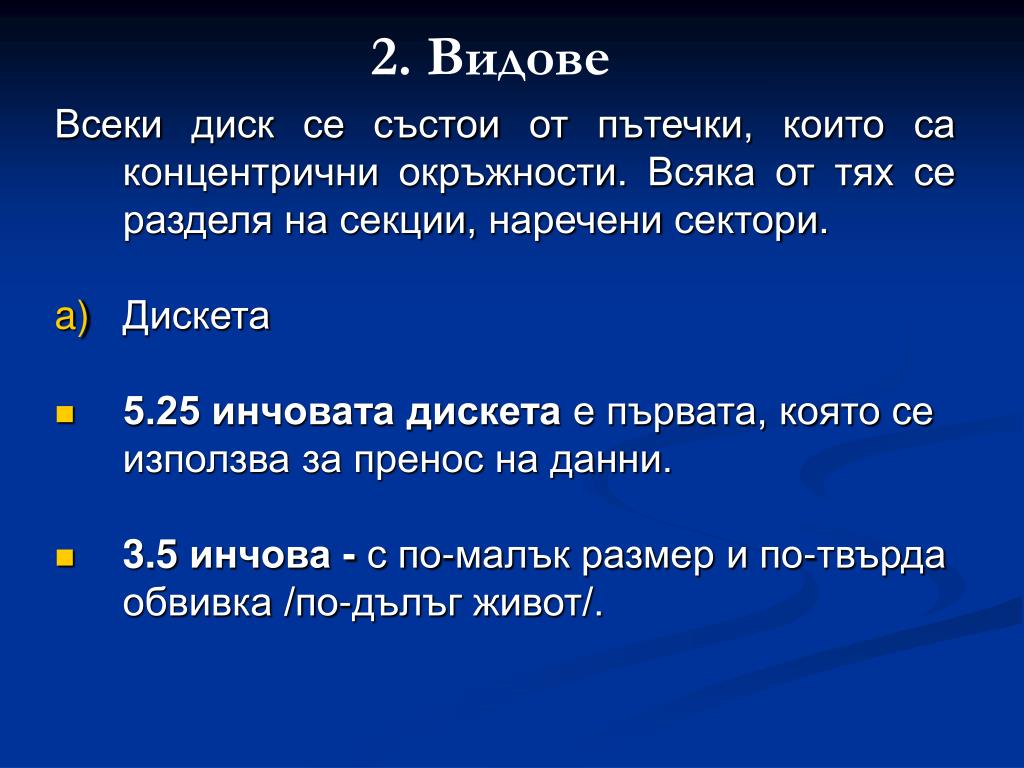 2. Видове

Всеки диск се състои от пътечки, които са концентрични окръжности. Всяка от тях се разделя на секции, наречени сектори.

а) Дискета

5.25 инчовата дискета е първата, която се използва за пренос на данни.

3.5 инчова - с по-малък размер и по-твърда обвивка /по-дълъг живот/.